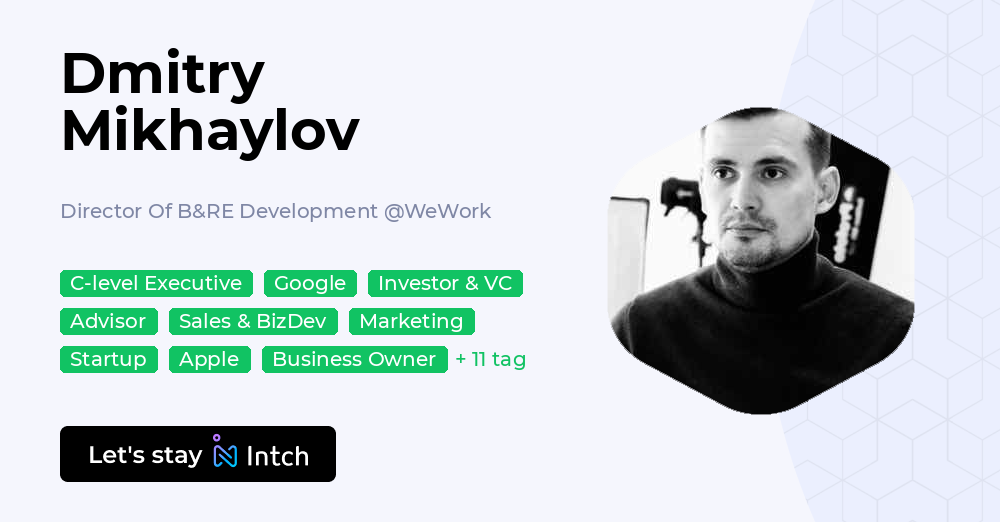 Dmitry Mikhaylov

Director Of B&RE Development @WeWork

C-level Executive
Google
Investor & VC
Advisor
Sales & BizDev
Marketing
Startup
Apple
Business Owner
+ 11 tag

Let's stay Intch